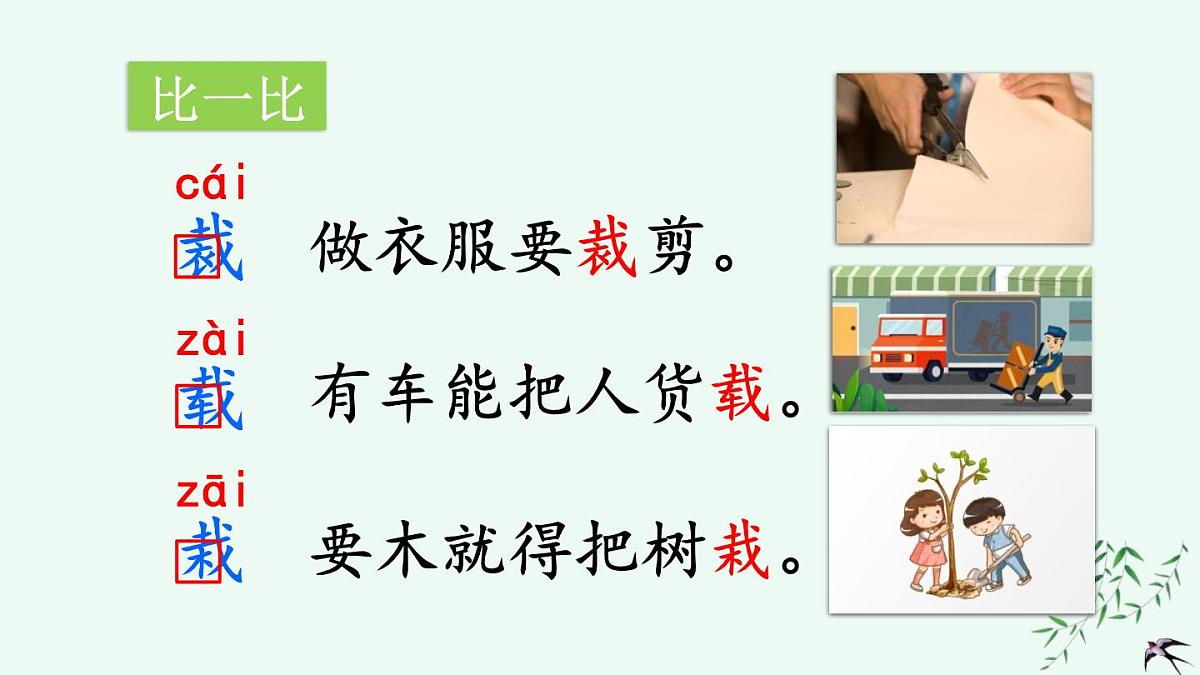 比一比

cái
裁　做衣服要裁剪。

zài
载　有车能把人货载。

zāi
栽　要木就得把树栽。